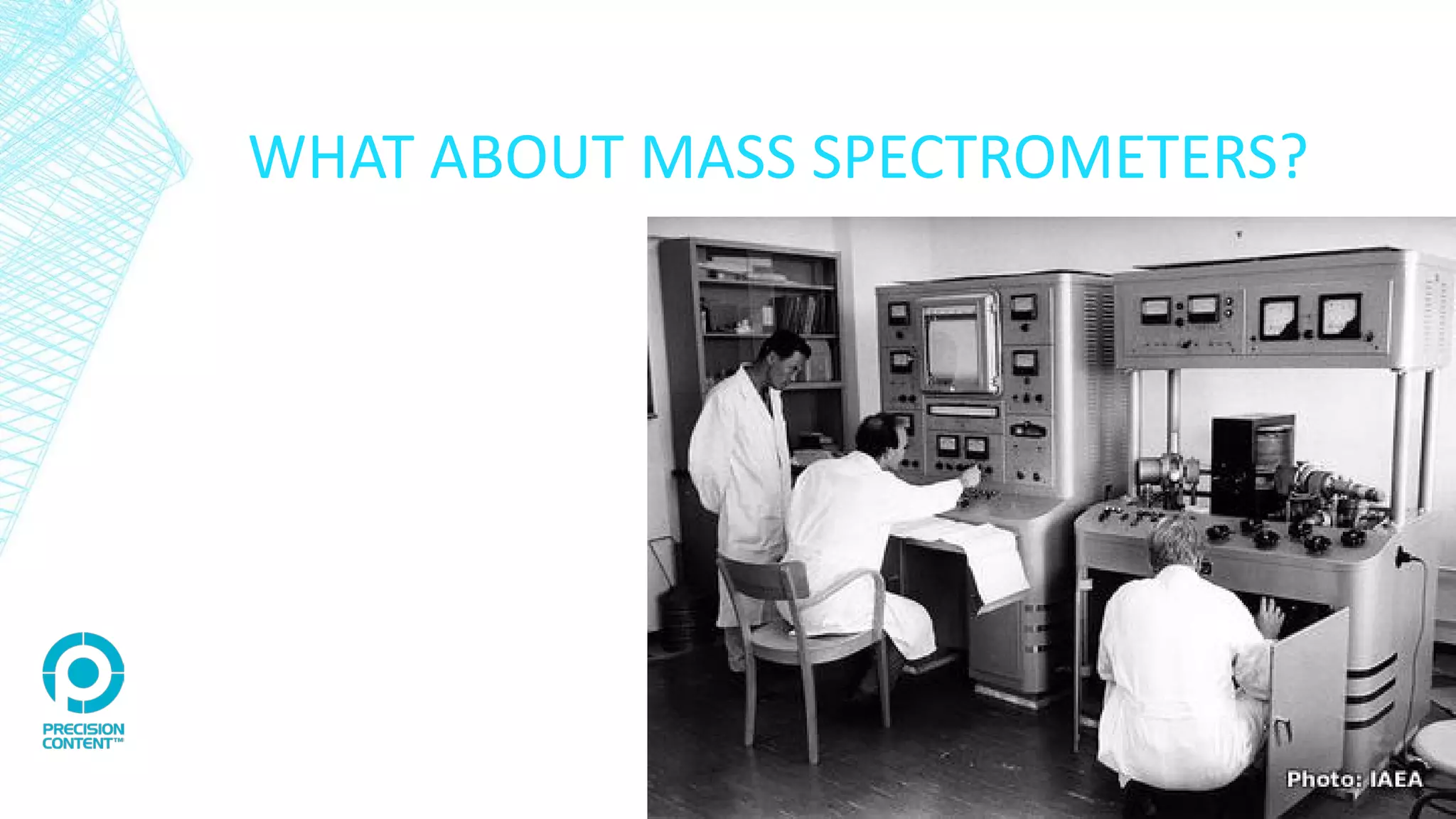 WHAT ABOUT MASS SPECTROMETERS?

Photo: IAEA

PRECISION CONTENT™